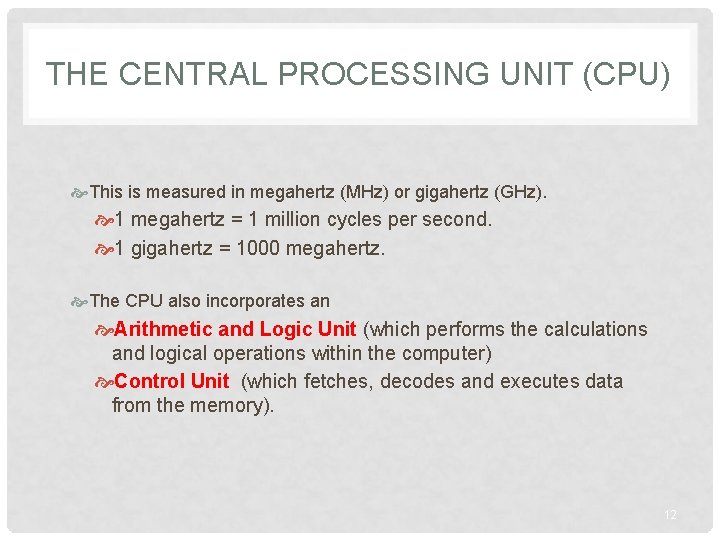 THE CENTRAL PROCESSING UNIT (CPU)

This is measured in megahertz (MHz) or gigahertz (GHz).

1 megahertz = 1 million cycles per second.

1 gigahertz = 1000 megahertz.

The CPU also incorporates an

Arithmetic and Logic Unit (which performs the calculations and logical operations within the computer)

Control Unit (which fetches, decodes and executes data from the memory).

12